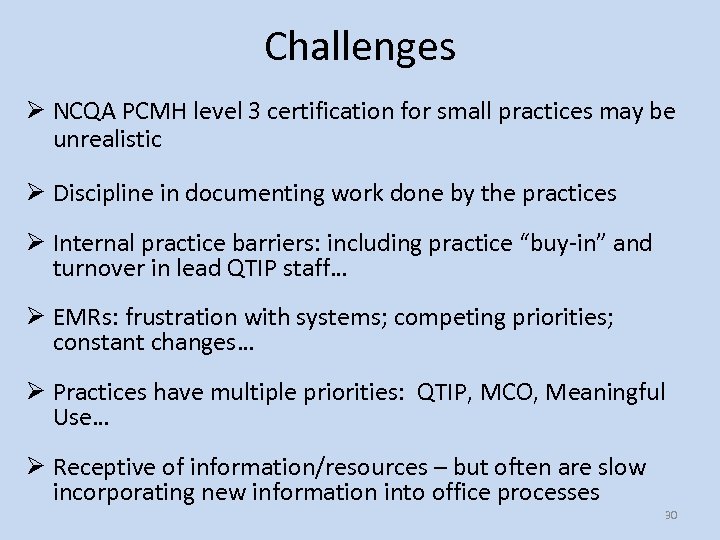 Challenges

➢ NCQA PCMH level 3 certification for small practices may be unrealistic

➢ Discipline in documenting work done by the practices

➢ Internal practice barriers: including practice “buy-in” and turnover in lead QTIP staff…

➢ EMRs: frustration with systems; competing priorities; constant changes…

➢ Practices have multiple priorities: QTIP, MCO, Meaningful Use…

➢ Receptive of information/resources – but often are slow incorporating new information into office processes

30